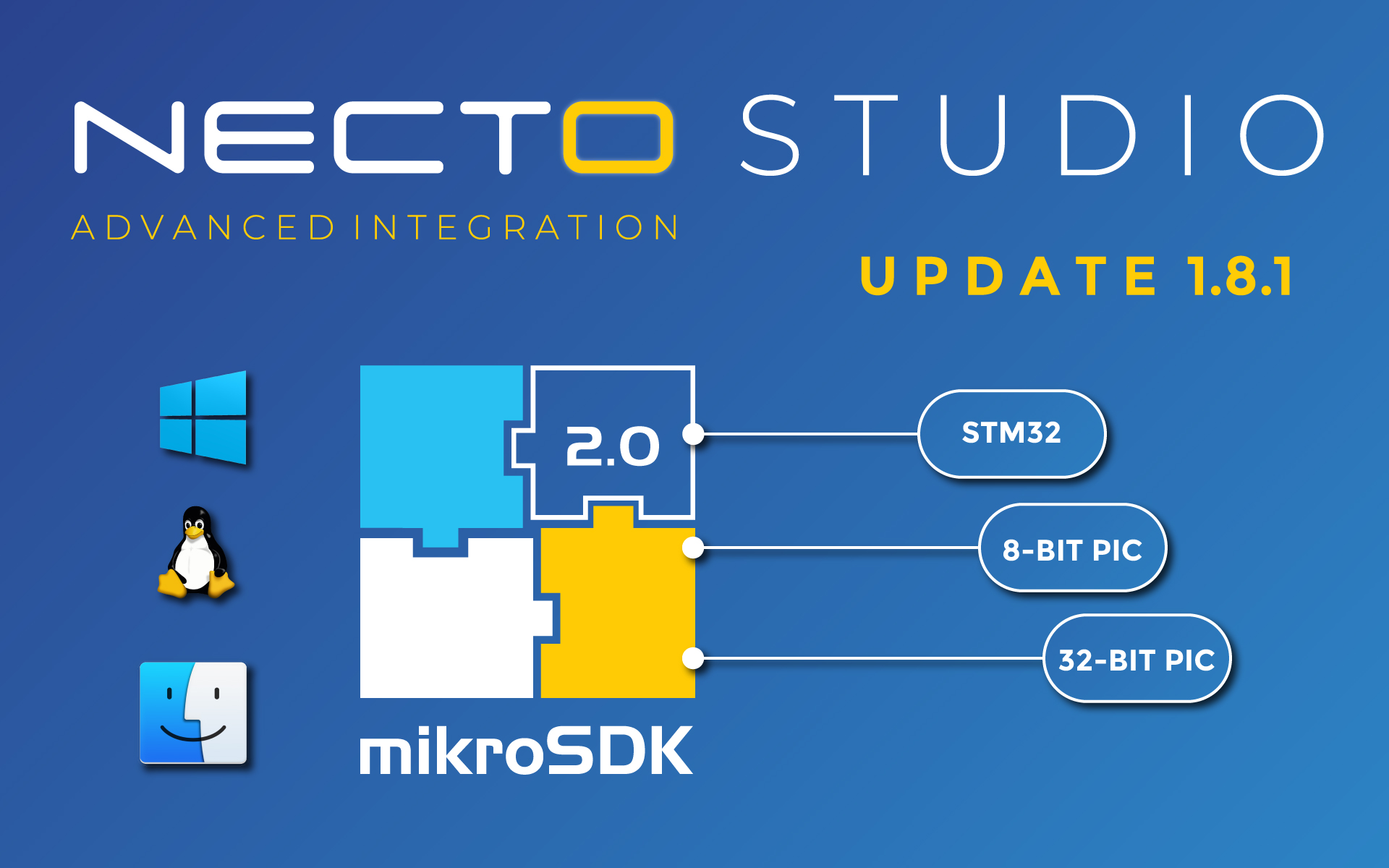 NECTO STUDIO

ADVANCED INTEGRATION

UPDATE 1.8.1

2.0

STM32

8-BIT PIC

32-BIT PIC

mikroSDK